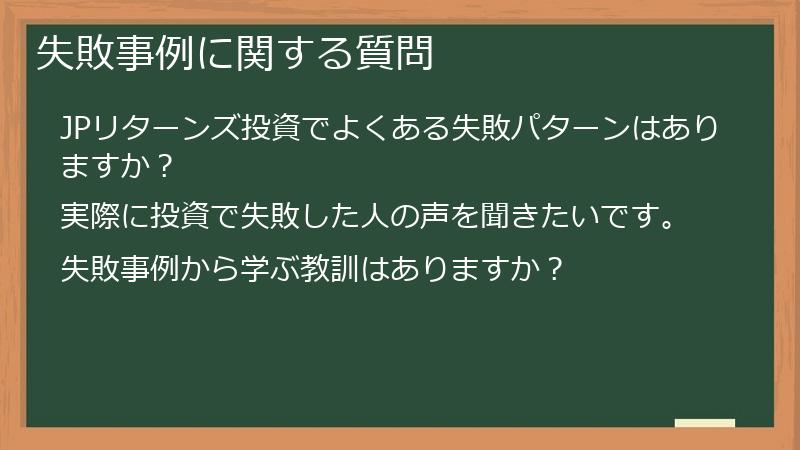 失敗事例に関する質問

JPリターンズ投資でよくある失敗パターンはありますか？

実際に投資で失敗した人の声を聞きたいです。

失敗事例から学ぶ教訓はありますか？